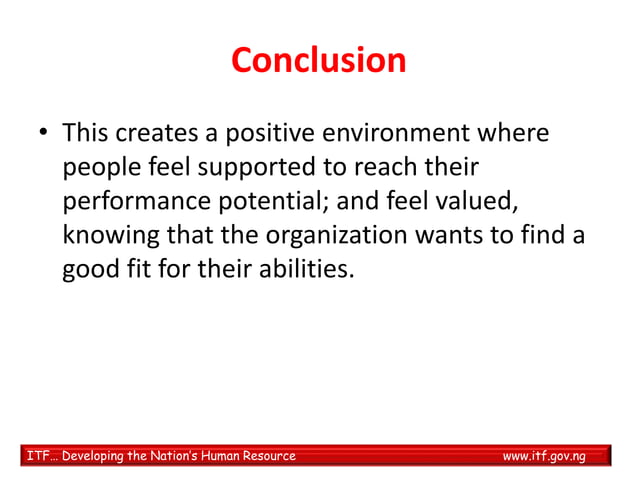 Conclusion

• This creates a positive environment where people feel supported to reach their performance potential; and feel valued, knowing that the organization wants to find a good fit for their abilities.

ITF… Developing the Nation's Human Resource www.itf.gov.ng